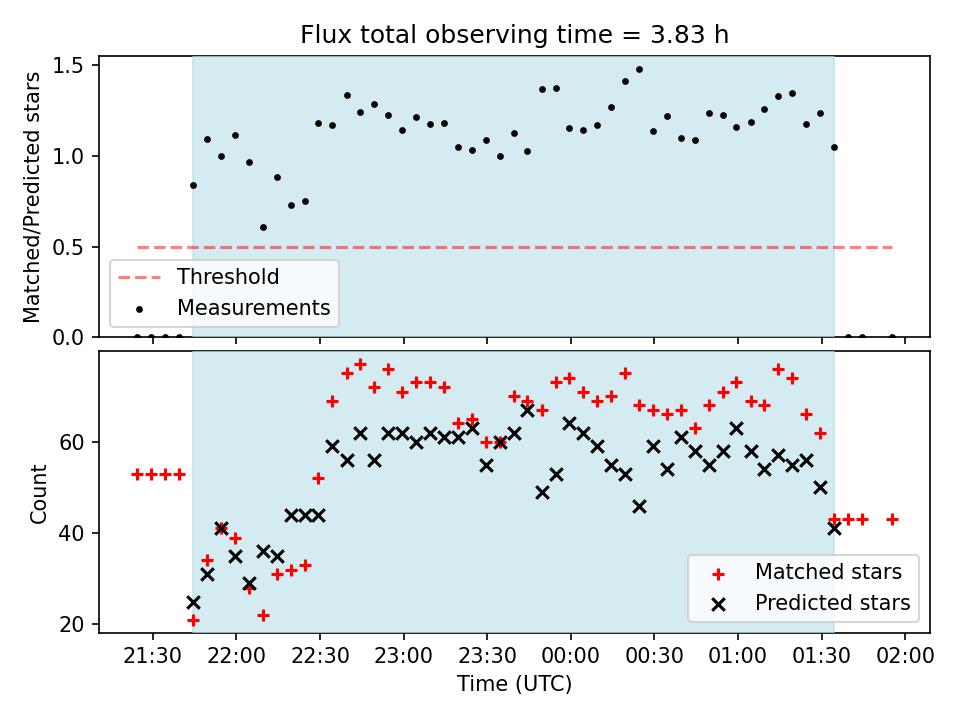 Flux total observing time = 3.83 h

Matched/Predicted stars

1.5
1.0
0.5
0.0

Threshold
Measurements

Count

60
40
20

Matched stars
Predicted stars

21:30
22:00
22:30
23:00
23:30
00:00
00:30
01:00
01:30
02:00

Time (UTC)